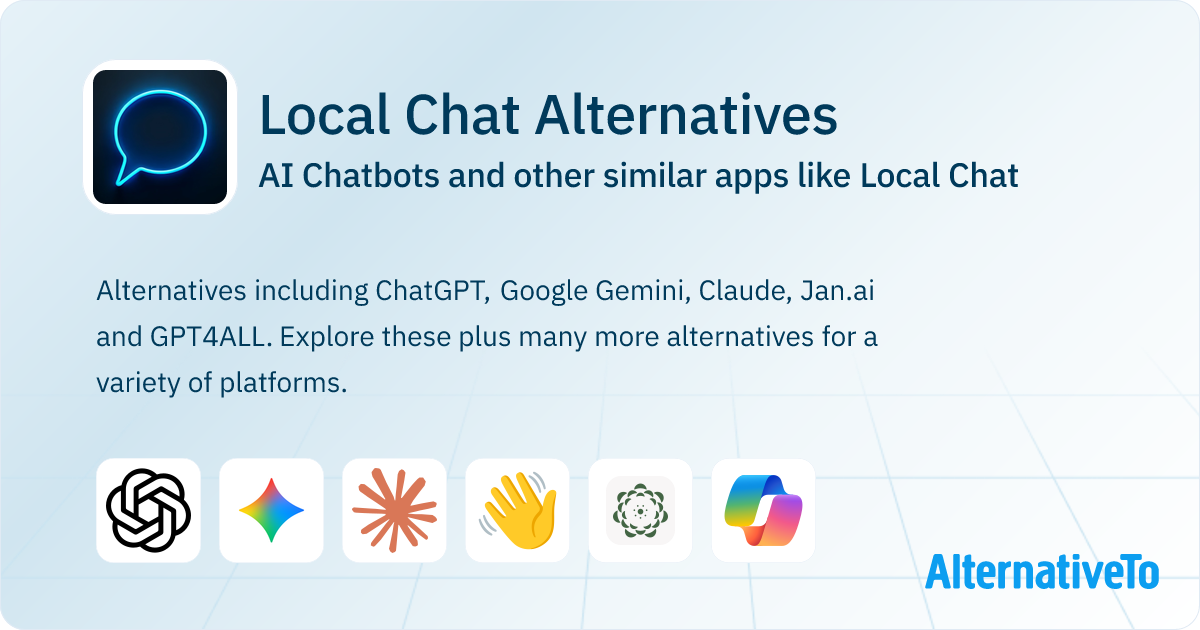 Local Chat Alternatives

AI Chatbots and other similar apps like Local Chat

Alternatives including ChatGPT, Google Gemini, Claude, Jan.ai and GPT4ALL. Explore these plus many more alternatives for a variety of platforms.

AlternativeTo